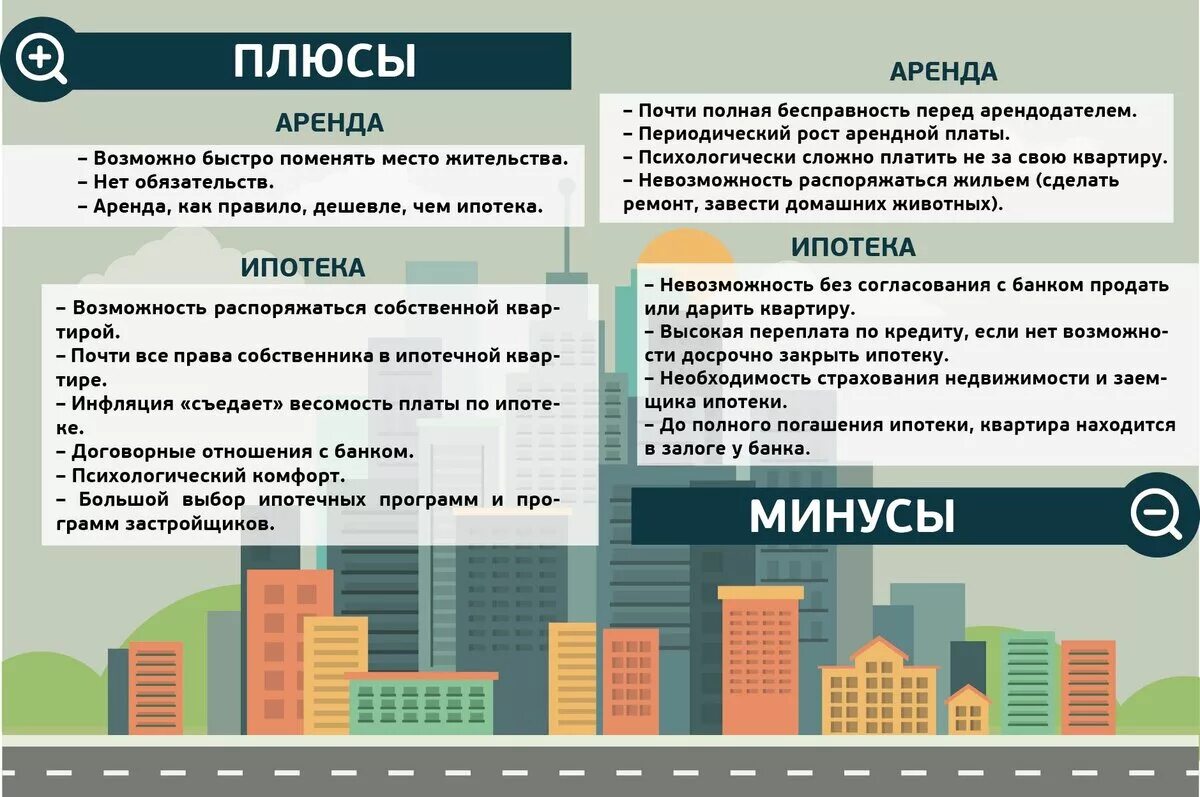 ПЛЮСЫ

АРЕНДА

– Возможно быстро поменять место жительства.
– Нет обязательств.
– Аренда, как правило, дешевле, чем ипотека.

ИПОТЕКА

– Возможность распоряжаться собственной квартирой.
– Почти все права собственника в ипотечной квартире.
– Инфляция «съедает» весомость платы по ипотеке.
– Договорные отношения с банком.
– Психологический комфорт.
– Большой выбор ипотечных программ и программ застройщиков.

АРЕНДА

– Почти полная бесправность перед арендодателем.
– Периодический рост арендной платы.
– Психологически сложно платить не за свою квартиру.
– Невозможность распоряжаться жильем (сделать ремонт, завести домашних животных).

ИПОТЕКА

– Невозможность без согласования с банком продать или дарить квартиру.
– Высокая переплата по кредиту, если нет возможности досрочно закрыть ипотеку.
– Необходимость страхования недвижимости и заемщика ипотеки.
– До полного погашения ипотеки, квартира находится в залоге у банка.

МИНУСЫ